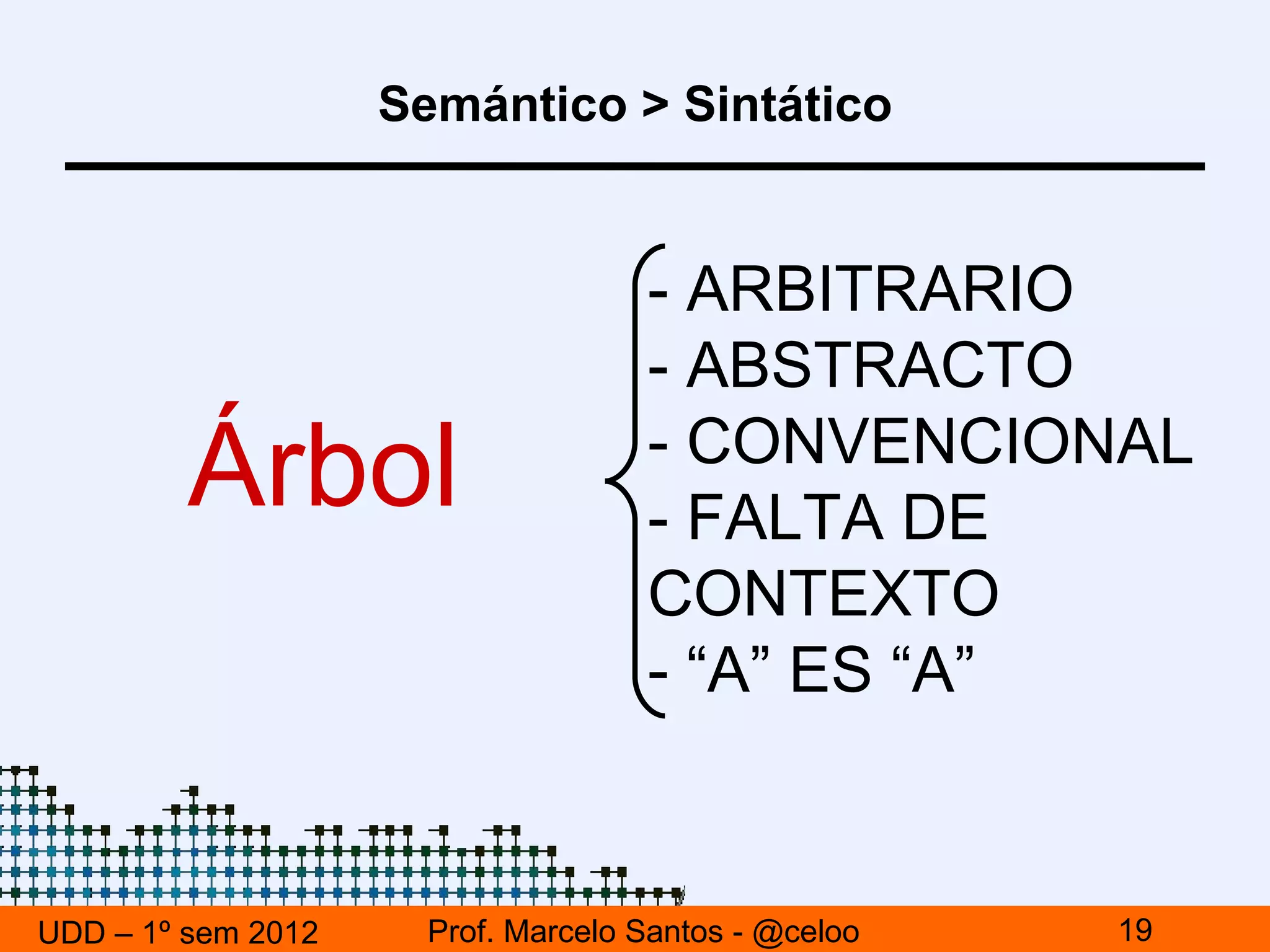 Semántico > Sintático

Árbol

- ARBITRARIO
- ABSTRACTO
- CONVENCIONAL
- FALTA DE CONTEXTO
- “A” ES “A”

UDD – 1º sem 2012 Prof. Marcelo Santos - @celoo 19